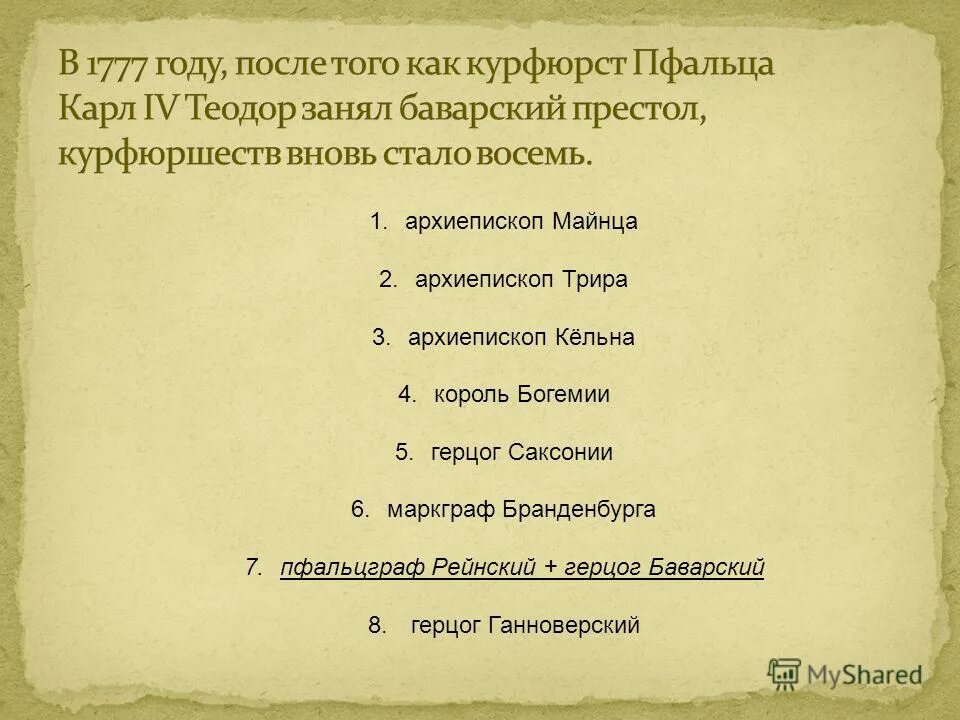 В 1777 году, после того как курфюрст Пфальца Карл IV Теодор занял баварский престол, курфюршеств вновь стало восемь.

1. архиепископ Майнца

2. архиепископ Трира

3. архиепископ Кёльна

4. король Богемии

5. герцог Саксонии

6. маркграф Бранденбурга

7. пфальцграф Рейнский + герцог Баварский

8. герцог Ганноверский

MyShared